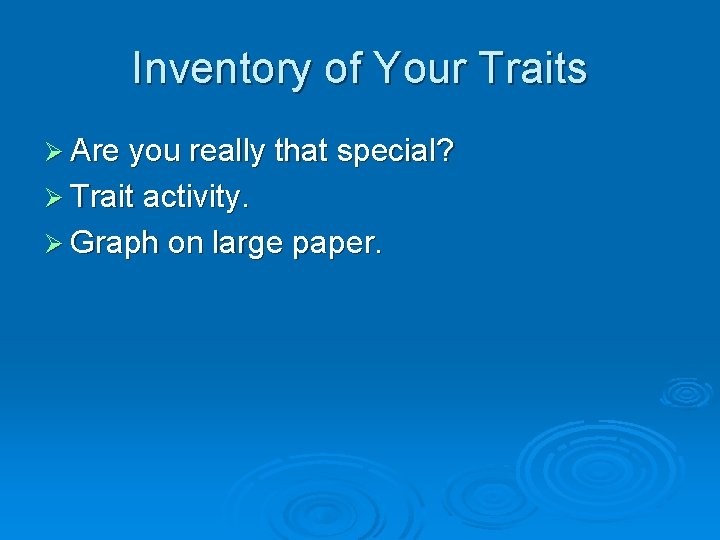 Inventory of Your Traits

➢ Are you really that special?
➢ Trait activity.
➢ Graph on large paper.